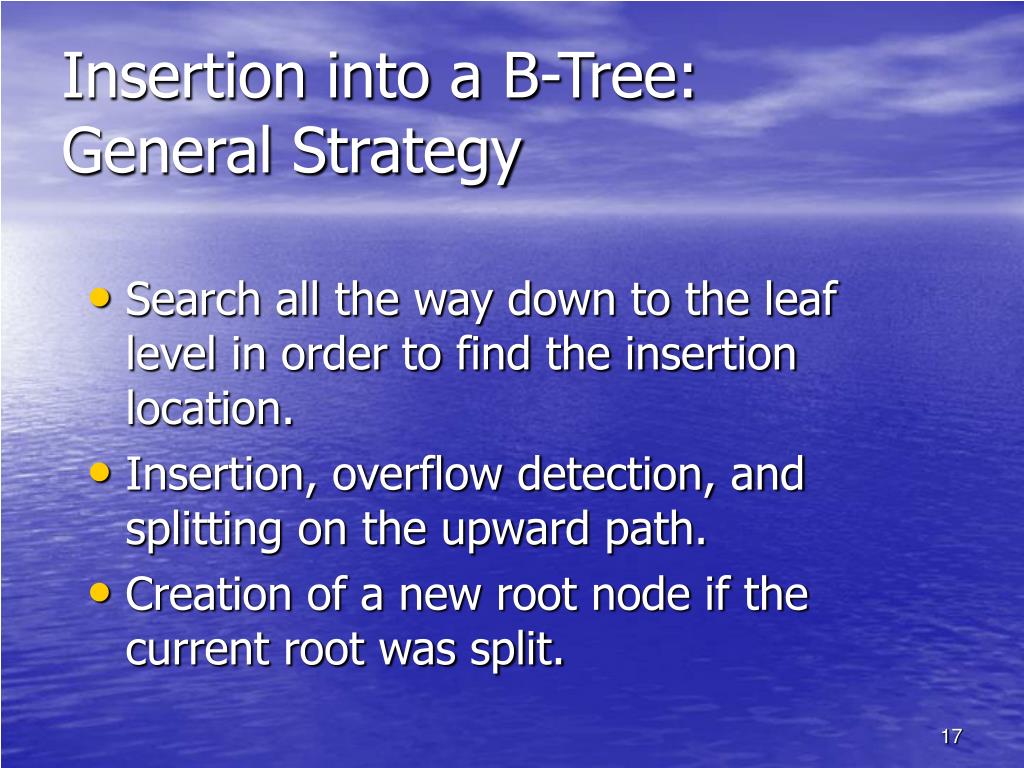 Insertion into a B-Tree: General Strategy

• Search all the way down to the leaf level in order to find the insertion location.
• Insertion, overflow detection, and splitting on the upward path.
• Creation of a new root node if the current root was split.

17